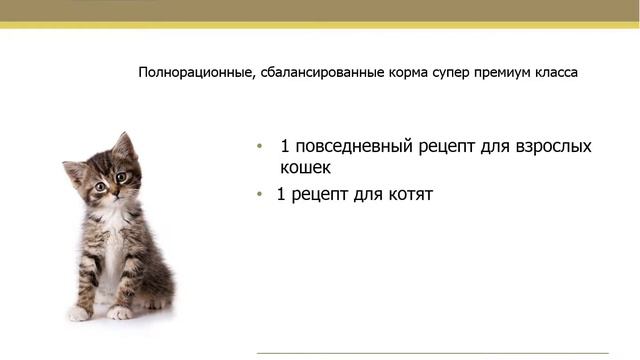 Полнорационные, сбалансированные корма супер премиум класса

• 1 повседневный рецепт для взрослых кошек
• 1 рецепт для котят